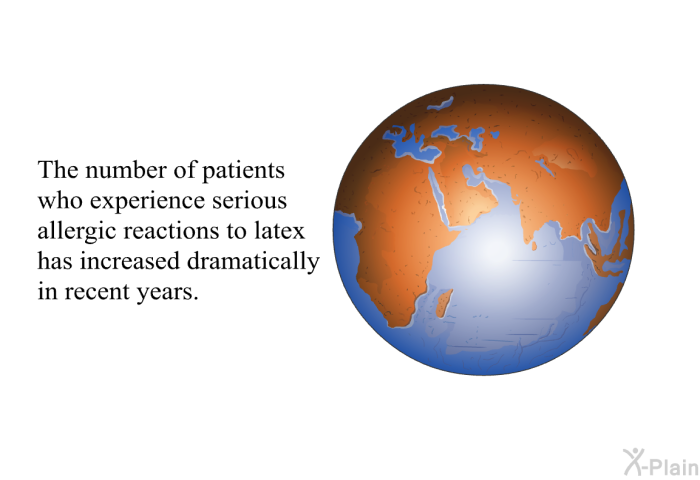 The number of patients who experience serious allergic reactions to latex has increased dramatically in recent years.

X-Plain